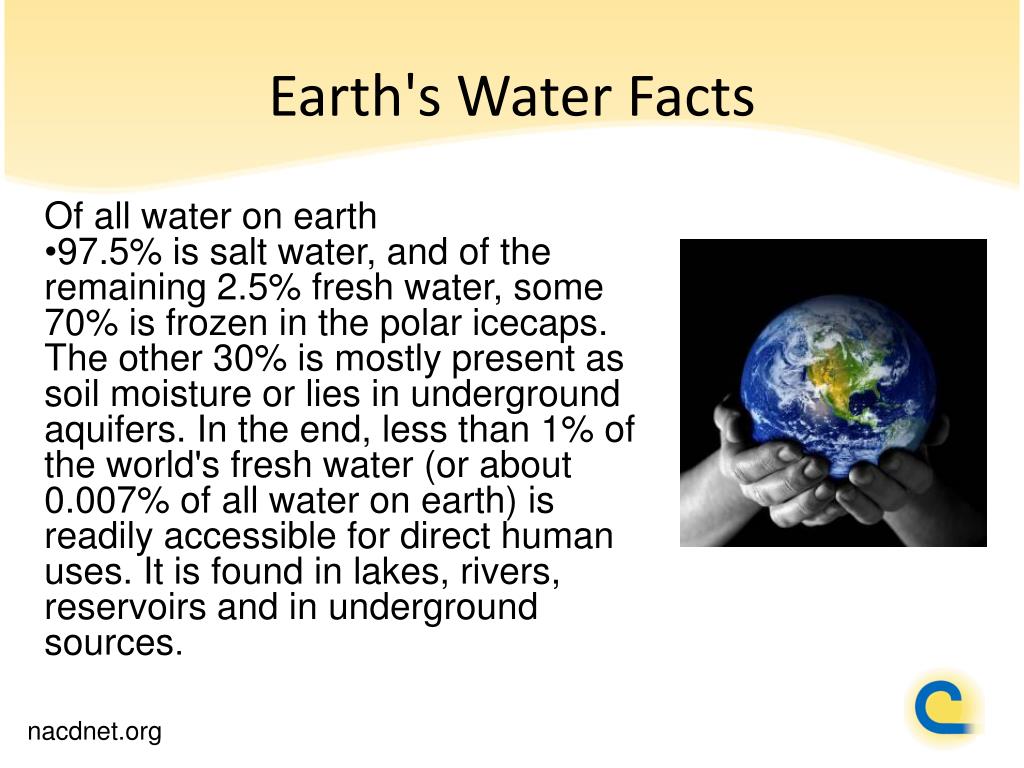 Earth's Water Facts

Of all water on earth
•97.5% is salt water, and of the remaining 2.5% fresh water, some 70% is frozen in the polar icecaps. The other 30% is mostly present as soil moisture or lies in underground aquifers. In the end, less than 1% of the world's fresh water (or about 0.007% of all water on earth) is readily accessible for direct human uses. It is found in lakes, rivers, reservoirs and in underground sources.

nacdnet.org